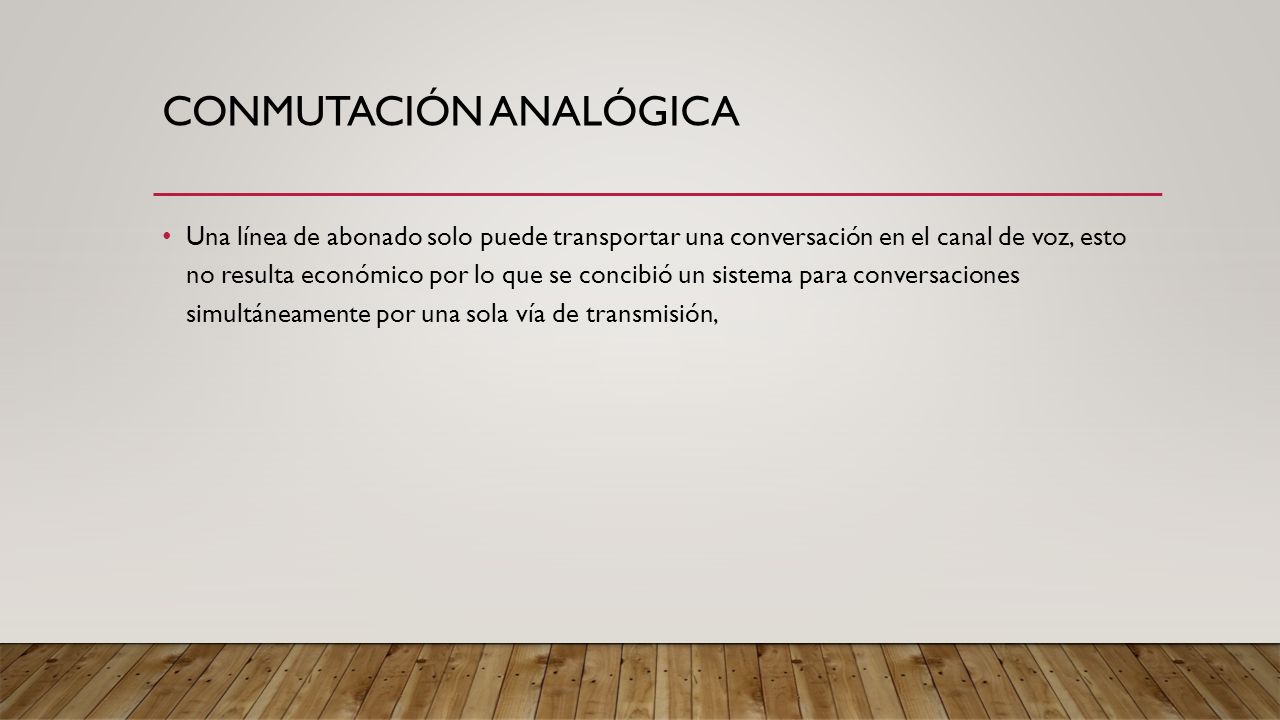 CONMUTACIÓN ANALÓGICA

• Una línea de abonado solo puede transportar una conversación en el canal de voz, esto no resulta económico por lo que se concibió un sistema para conversaciones simultáneamente por una sola vía de transmisión,